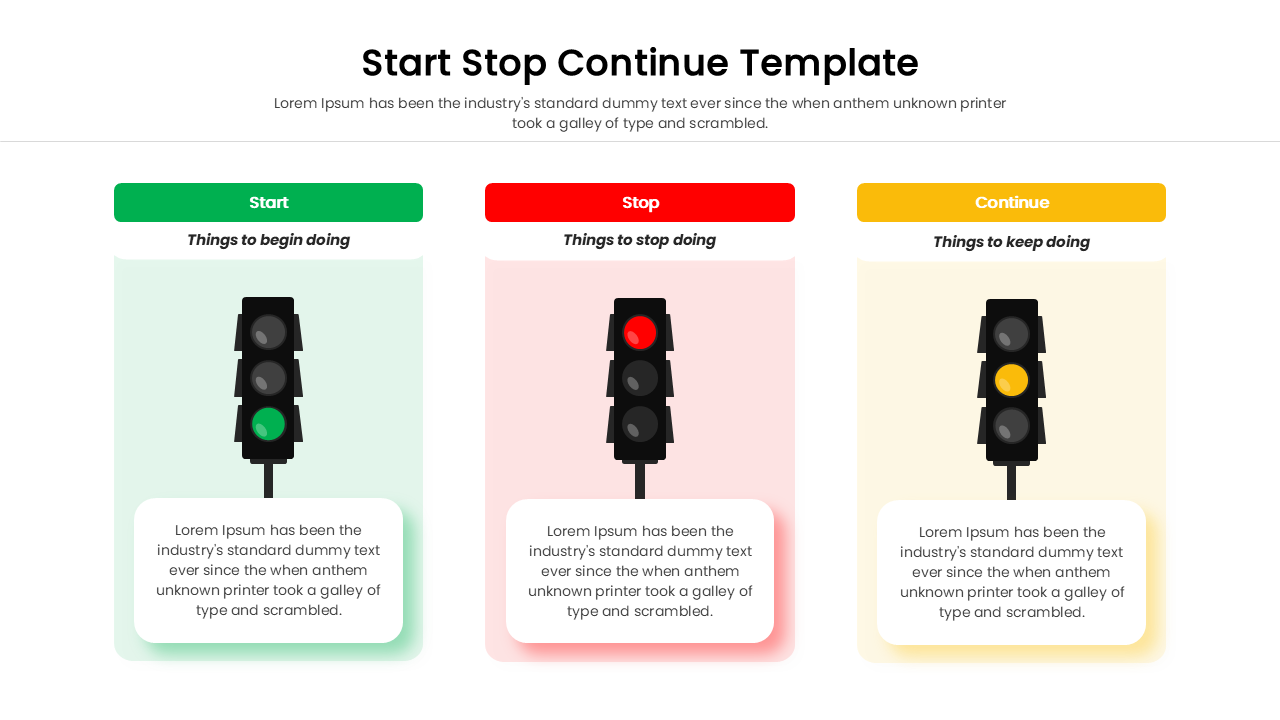 Start Stop Continue Template

Lorem Ipsum has been the industry's standard dummy text ever since the when anthem unknown printer took a galley of type and scrambled.

Start

Things to begin doing

Lorem Ipsum has been the industry's standard dummy text ever since the when anthem unknown printer took a galley of type and scrambled.

Stop

Things to stop doing

Lorem Ipsum has been the industry's standard dummy text ever since the when anthem unknown printer took a galley of type and scrambled.

Continue

Things to keep doing

Lorem Ipsum has been the industry's standard dummy text ever since the when anthem unknown printer took a galley of type and scrambled.